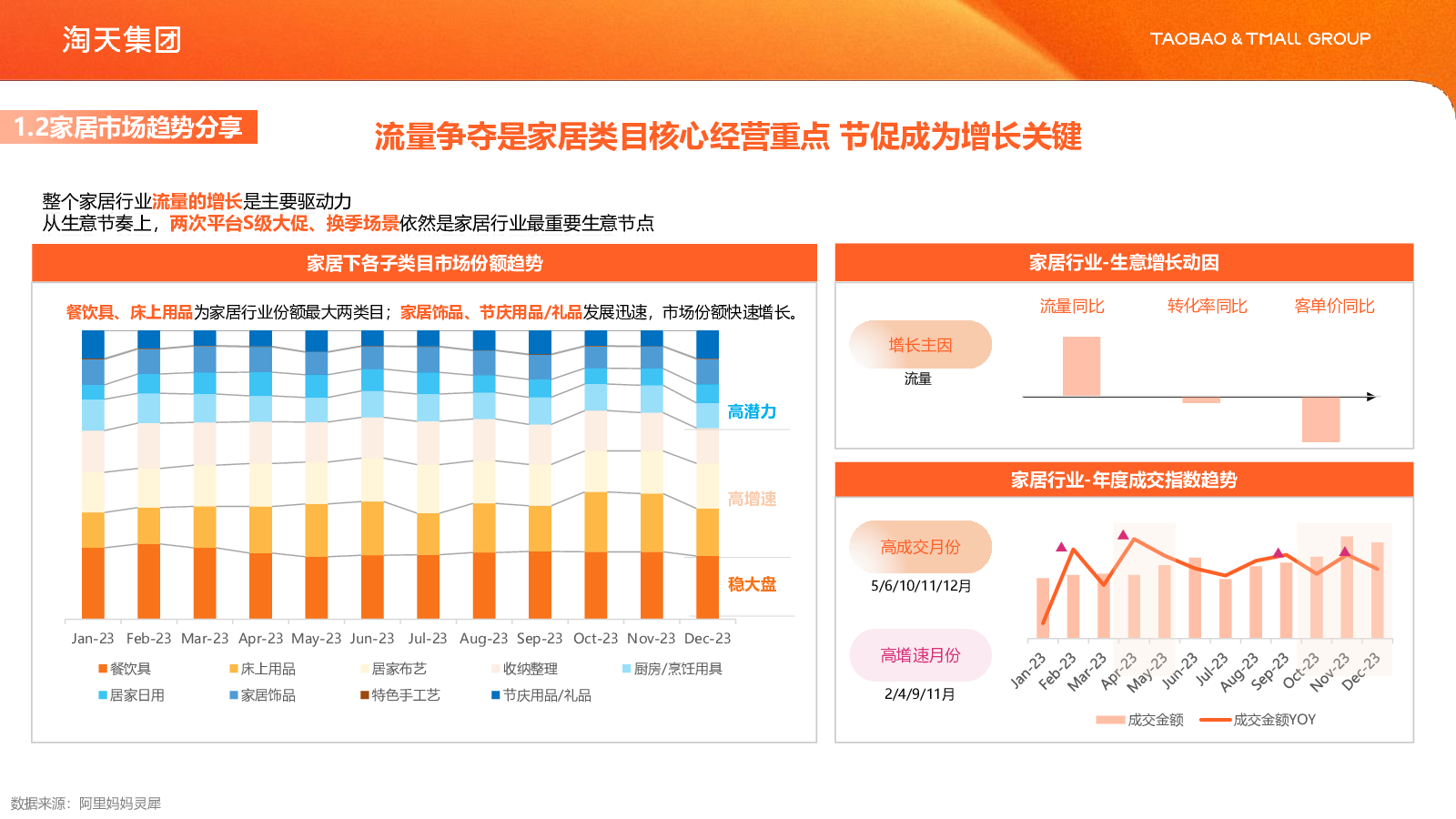 淘天集团

TAOBAO & TMALL GROUP

1.2家居市场趋势分享

流量争夺是家居类目核心经营重点 节促成为增长关键

整个家居行业流量的增长是主要驱动力
从生意节奏上，两次平台S级大促、换季场景依然是家居行业最重要生意节点

家居下各子类目市场份额趋势

餐饮具、床上用品为家居行业份额最大两类目；家居饰品、节庆用品/礼品发展迅速，市场份额快速增长。

高潜力

高增速

稳大盘

Jan-23 Feb-23 Mar-23 Apr-23 May-23 Jun-23 Jul-23 Aug-23 Sep-23 Oct-23 Nov-23 Dec-23

餐饮具 床上用品 居家布艺 收纳整理 厨房/烹饪用具
居家日用 家居饰品 特色手工艺 节庆用品/礼品

家居行业-生意增长动因

流量同比 转化率同比 客单价同比

增长主因
流量

家居行业-年度成交指数趋势

高成交月份
5/6/10/11/12月

高增速月份
2/4/9/11月

Jan-23 Feb-23 Mar-23 Apr-23 May-23 Jun-23 Jul-23 Aug-23 Sep-23 Oct-23 Nov-23 Dec-23

成交金额 成交金额YOY

数据来源：阿里妈妈灵犀